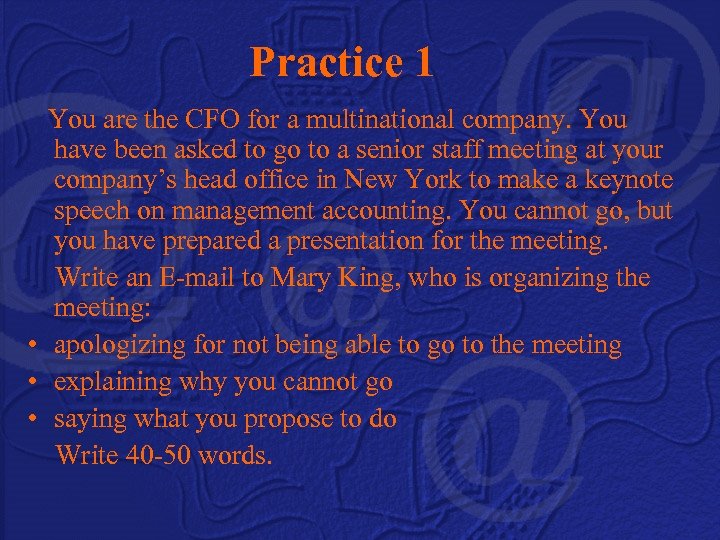 Practice 1

You are the CFO for a multinational company. You have been asked to go to a senior staff meeting at your company's head office in New York to make a keynote speech on management accounting. You cannot go, but you have prepared a presentation for the meeting.

Write an E-mail to Mary King, who is organizing the meeting:

• apologizing for not being able to go to the meeting
• explaining why you cannot go
• saying what you propose to do

Write 40-50 words.